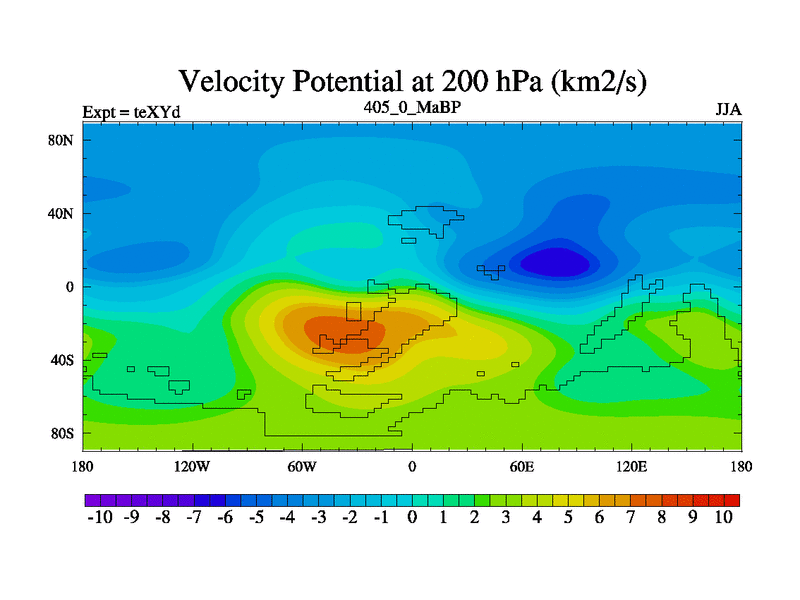 Velocity Potential at 200 hPa (km2/s)

Expt = teXYd

405_0_MaBP

JJA

80N
40N
0
40S
80S

180 120W 60W 0 60E 120E 180

-10 -9 -8 -7 -6 -5 -4 -3 -2 -1 0 1 2 3 4 5 6 7 8 9 10